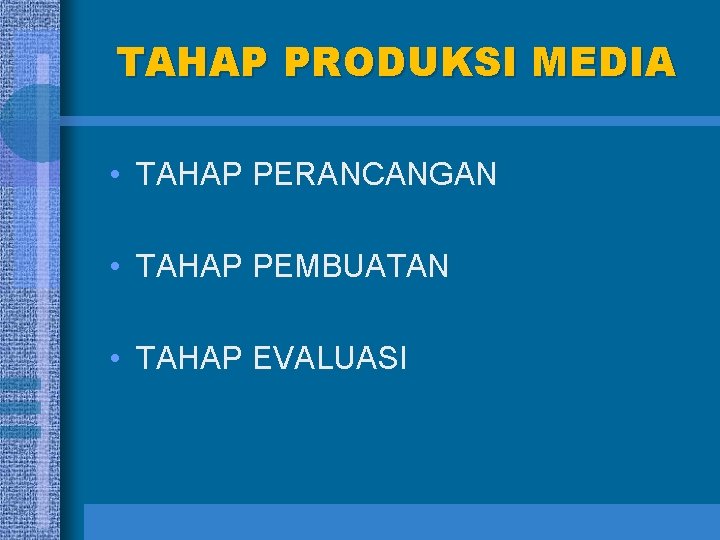 TAHAP PRODUKSI MEDIA

• TAHAP PERANCANGAN

• TAHAP PEMBUATAN

• TAHAP EVALUASI